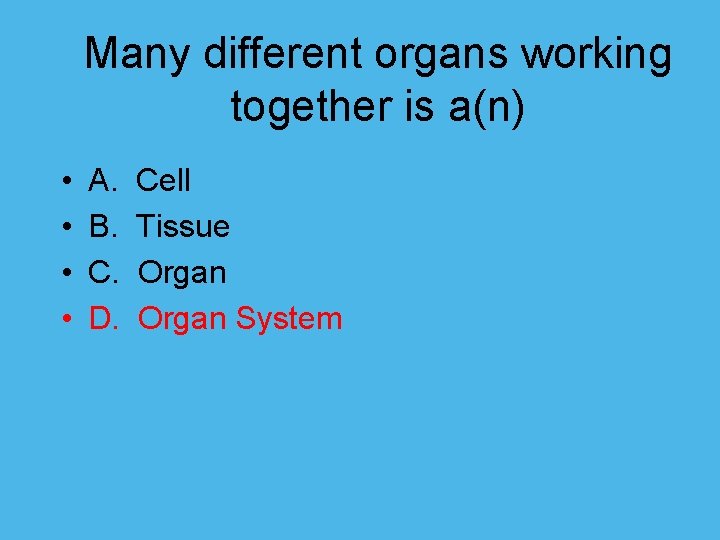 Many different organs working together is a(n)

• A. Cell
• B. Tissue
• C. Organ
• D. Organ System